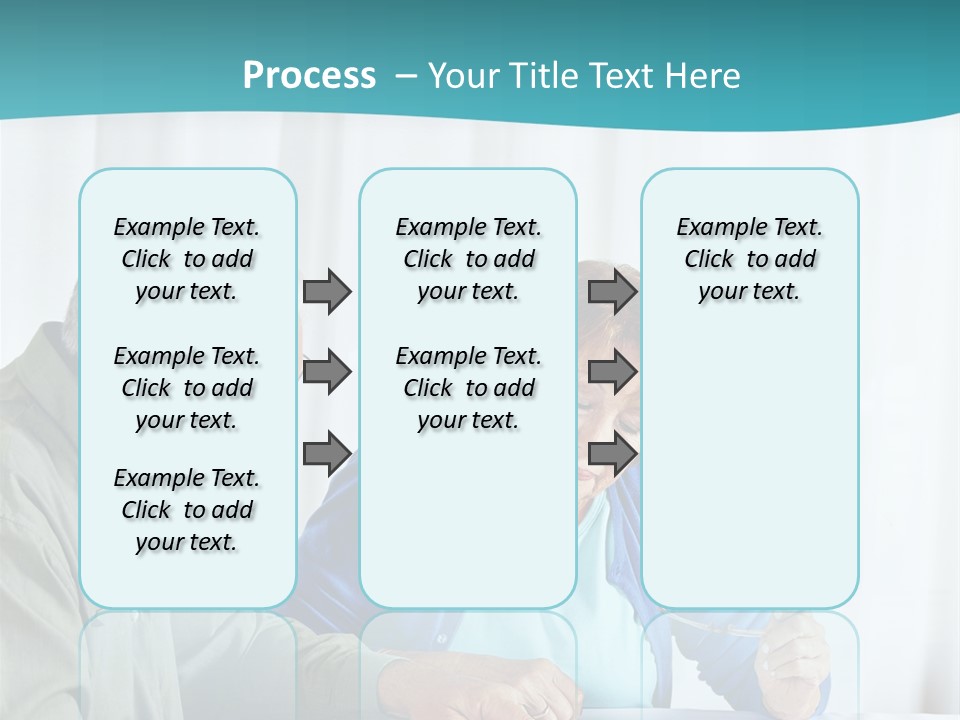 Process – Your Title Text Here

Example Text. Click to add your text.

Example Text. Click to add your text.

Example Text. Click to add your text.

Example Text. Click to add your text.

Example Text. Click to add your text.

Example Text. Click to add your text.